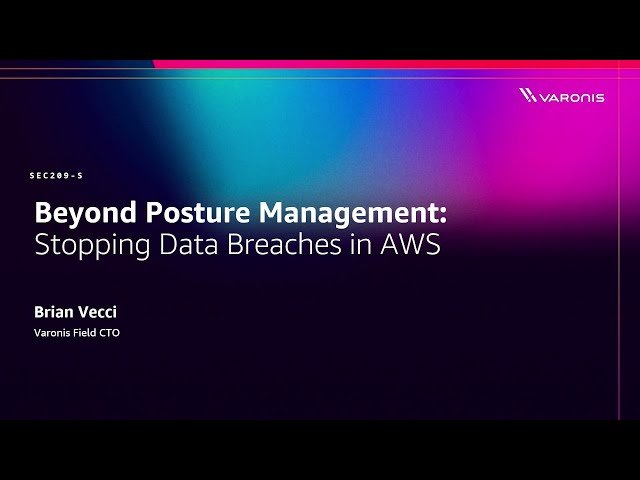 VARONIS

SEC209-S

Beyond Posture Management: Stopping Data Breaches in AWS

Brian Vecci
Varonis Field CTO